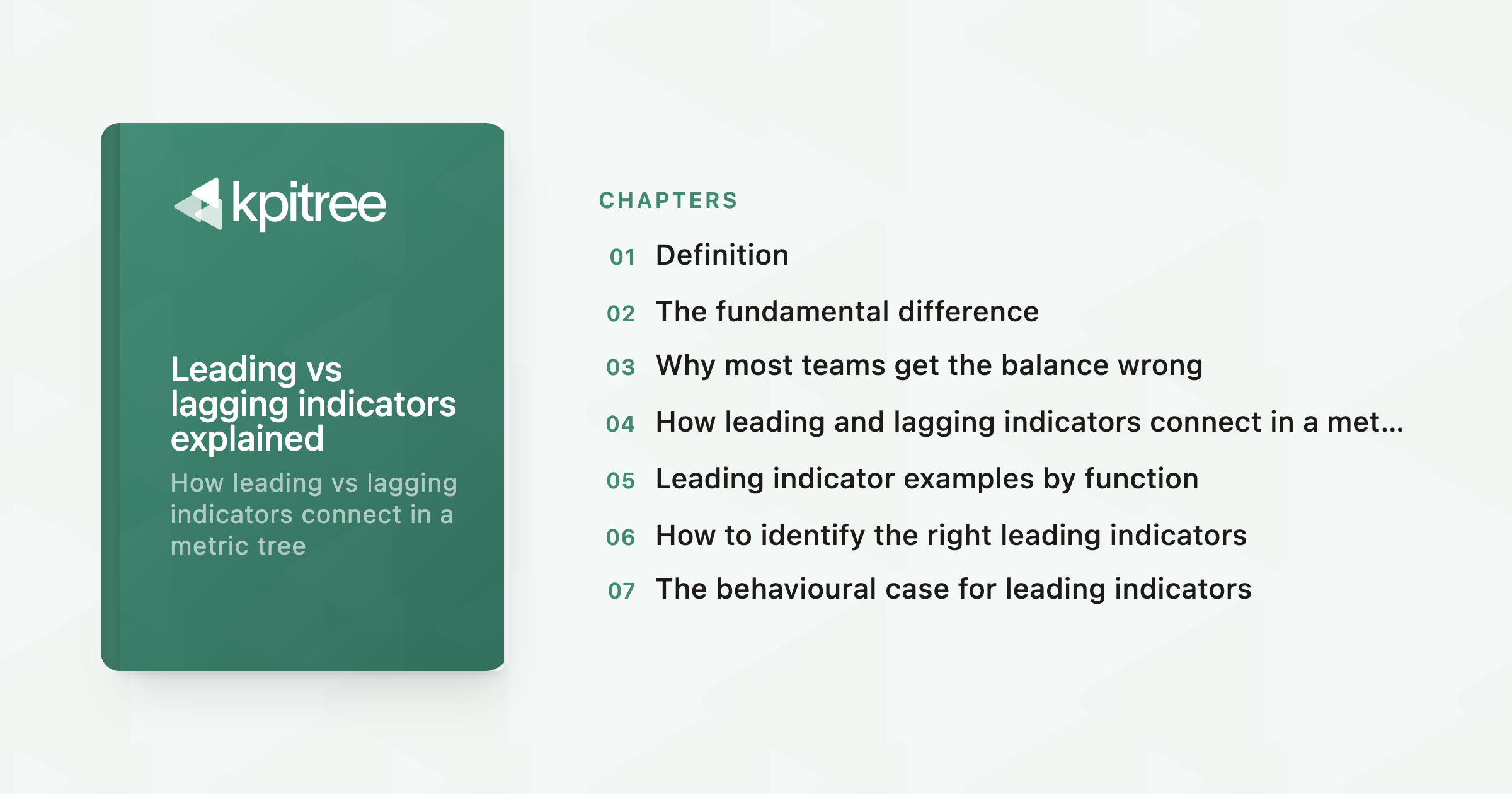 kpitree

Leading vs lagging indicators explained

How leading vs lagging indicators connect in a metric tree

CHAPTERS

01 Definition

02 The fundamental difference

03 Why most teams get the balance wrong

04 How leading and lagging indicators connect in a met...

05 Leading indicator examples by function

06 How to identify the right leading indicators

07 The behavioural case for leading indicators